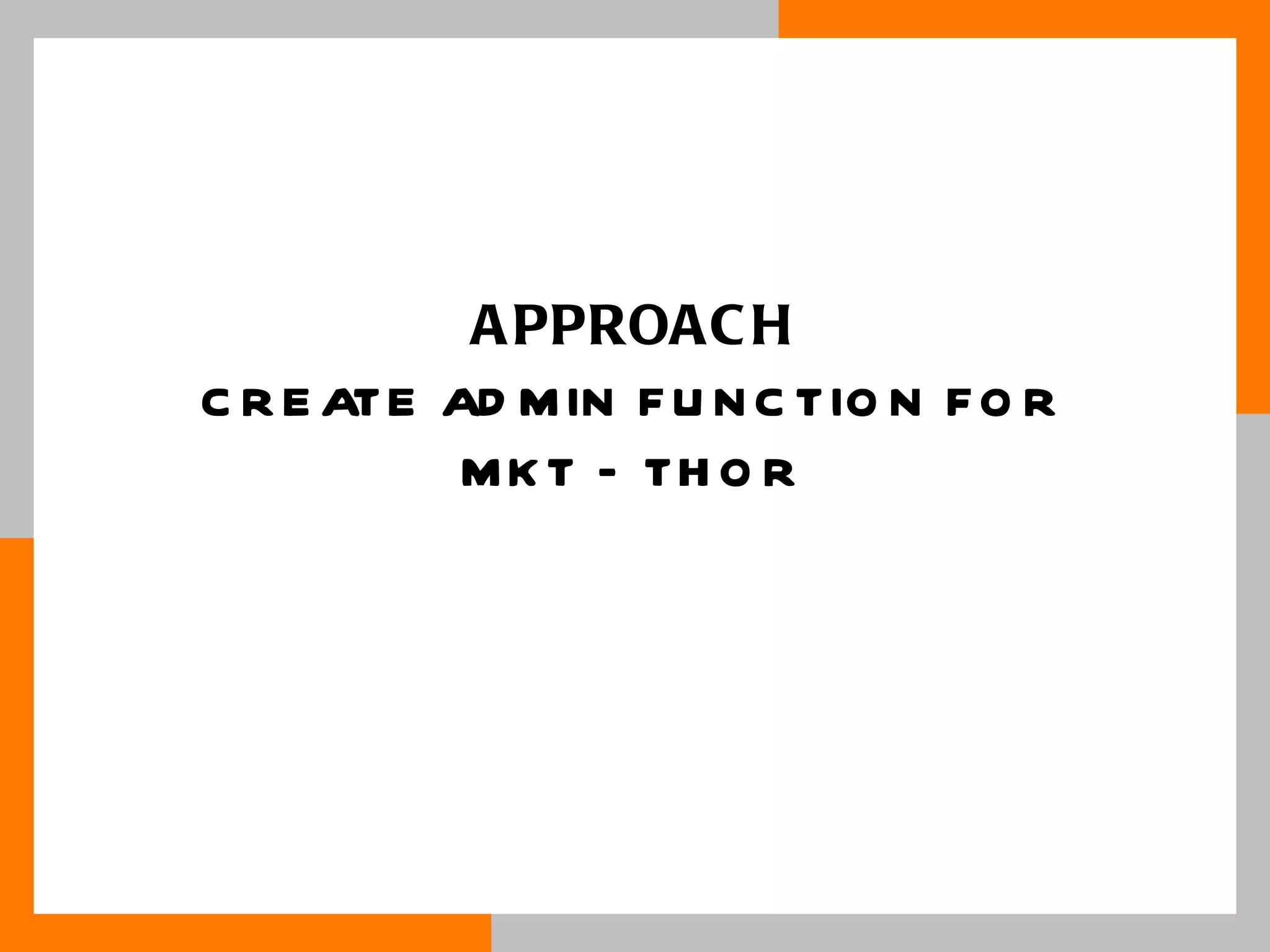 APPROACH

CREATE ADMIN FUNCTION FOR MKT - THOR